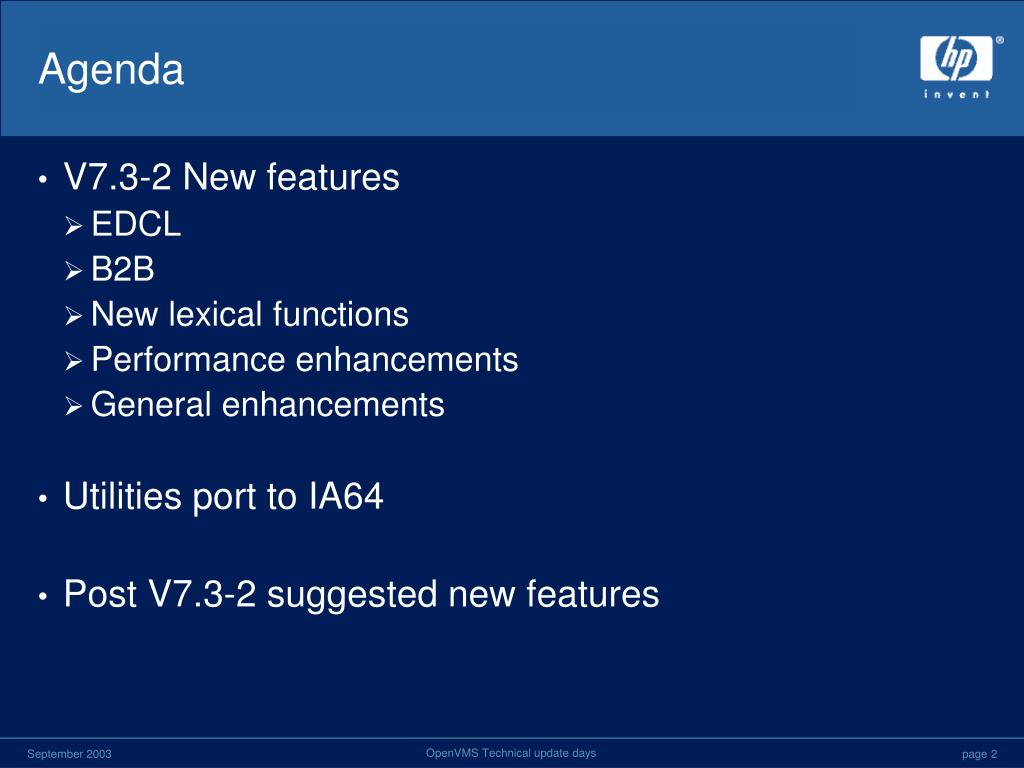 Agenda

hp
invent

• V7.3-2 New features
  ➢ EDCL
  ➢ B2B
  ➢ New lexical functions
  ➢ Performance enhancements
  ➢ General enhancements

• Utilities port to IA64

• Post V7.3-2 suggested new features

September 2003

OpenVMS Technical update days

page 2